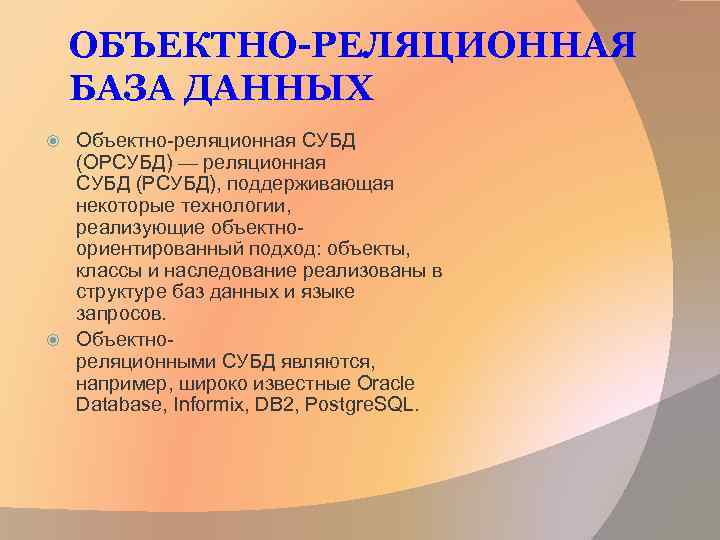 ОБЪЕКТНО-РЕЛЯЦИОННАЯ БАЗА ДАННЫХ

Объектно-реляционная СУБД (ОРСУБД) — реляционная СУБД (РСУБД), поддерживающая некоторые технологии, реализующие объектно-ориентированный подход: объекты, классы и наследование реализованы в структуре баз данных и языке запросов.

Объектно-реляционными СУБД являются, например, широко известные Oracle Database, Informix, DB2, PostgreSQL.